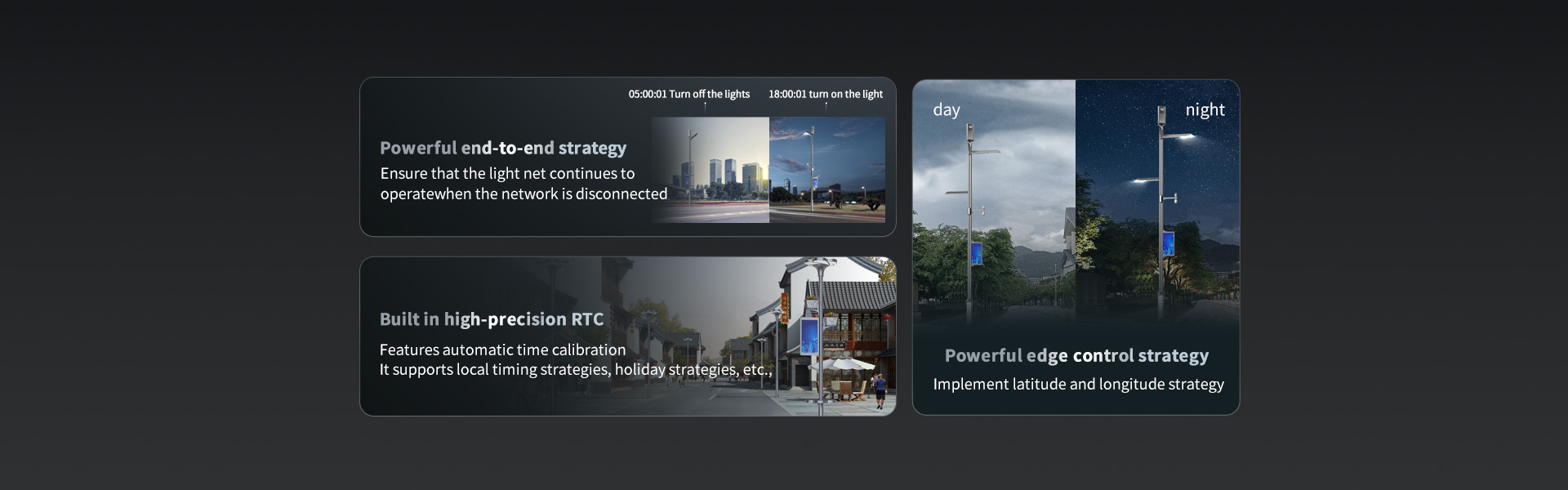 05:00:01 Turn off the lights

18:00:01 turn on the light

Powerful end-to-end strategy

Ensure that the light net continues to operatewhen the network is disconnected

Built in high-precision RTC

Features automatic time calibration
It supports local timing strategies, holiday strategies, etc.,

day

night

Powerful edge control strategy

Implement latitude and longitude strategy